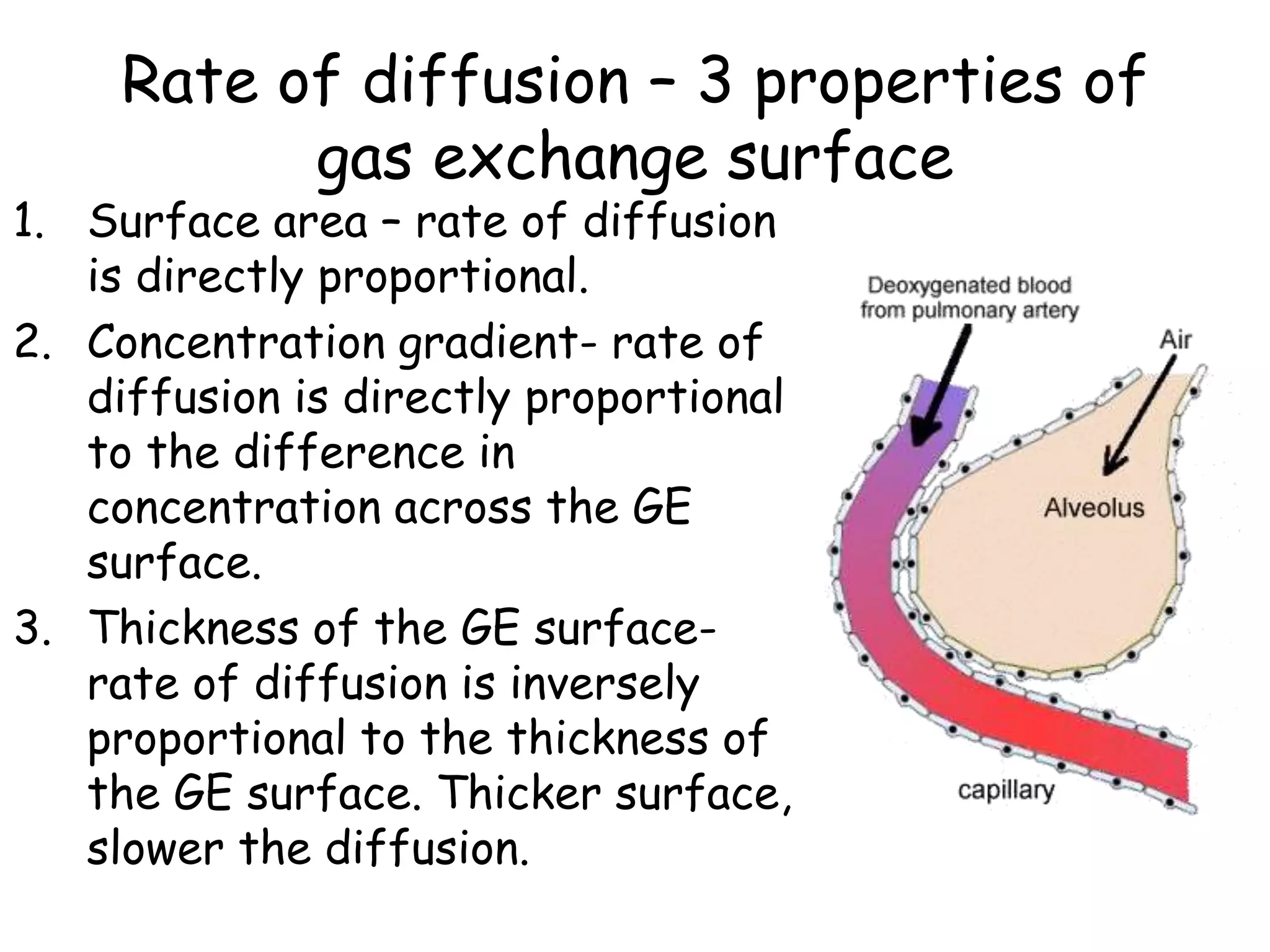 Rate of diffusion – 3 properties of gas exchange surface

1. Surface area – rate of diffusion is directly proportional.
2. Concentration gradient- rate of diffusion is directly proportional to the difference in concentration across the GE surface.
3. Thickness of the GE surface- rate of diffusion is inversely proportional to the thickness of the GE surface. Thicker surface, slower the diffusion.

Deoxygenated blood from pulmonary artery

Air

Alveolus

capillary